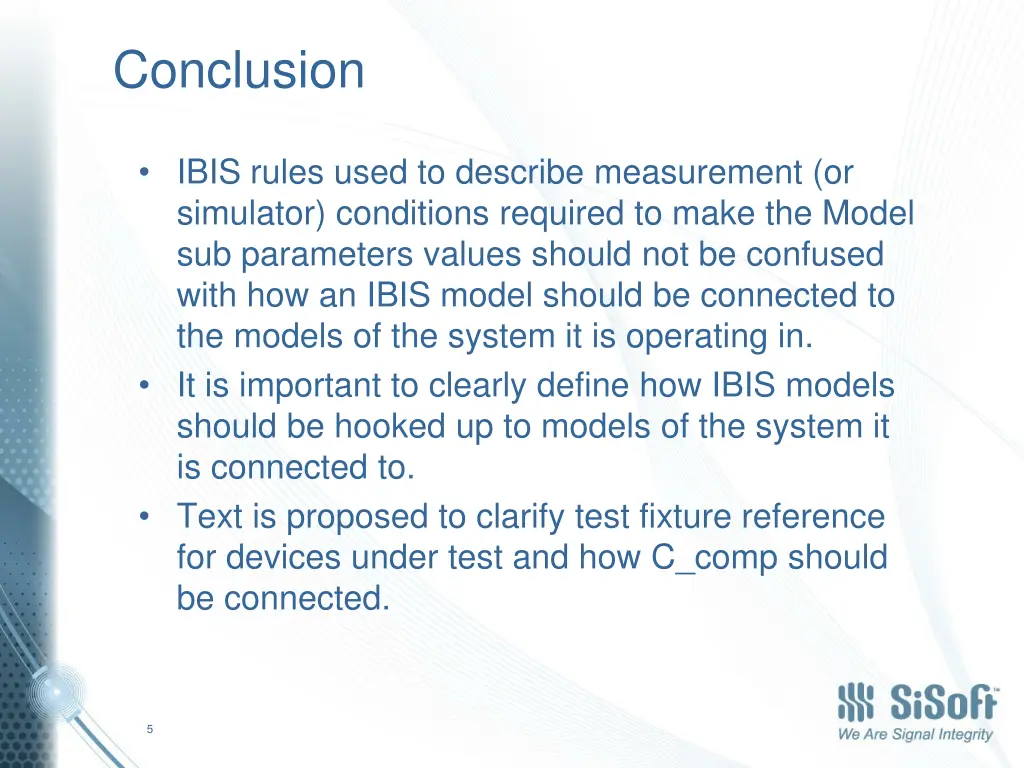 Conclusion

• IBIS rules used to describe measurement (or simulator) conditions required to make the Model sub parameters values should not be confused with how an IBIS model should be connected to the models of the system it is operating in.
• It is important to clearly define how IBIS models should be hooked up to models of the system it is connected to.
• Text is proposed to clarify test fixture reference for devices under test and how C_comp should be connected.

5

SiSoft™
We Are Signal Integrity